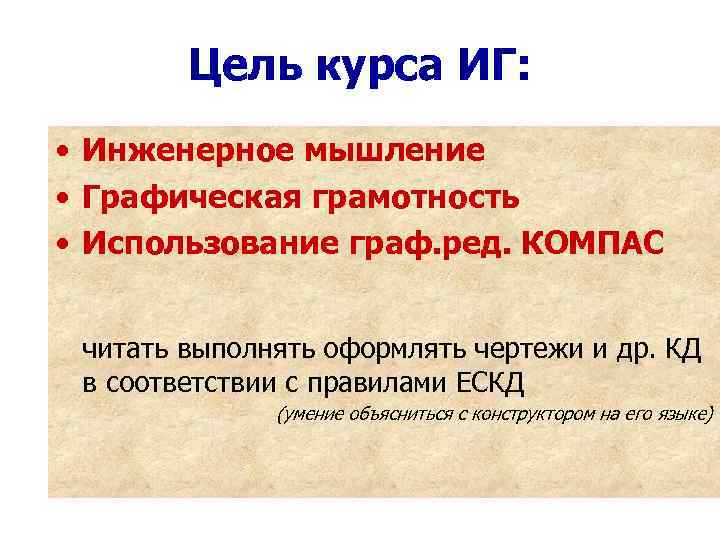 Цель курса ИГ:

• Инженерное мышление
• Графическая грамотность
• Использование граф.ред. КОМПАС

читать выполнять оформлять чертежи и др. КД в соответствии с правилами ЕСКД

(умение объясниться с конструктором на его языке)